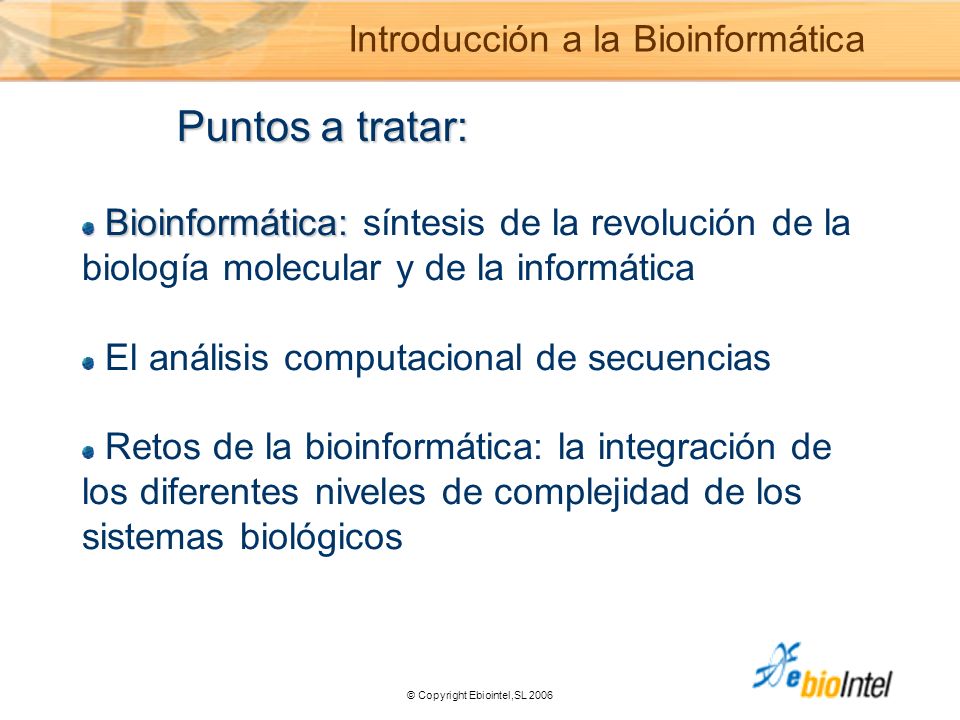 Introducción a la Bioinformática

Puntos a tratar:

Bioinformática: síntesis de la revolución de la biología molecular y de la informática

El análisis computacional de secuencias

Retos de la bioinformática: la integración de los diferentes niveles de complejidad de los sistemas biológicos

© Copyright Ebiointel,SL 2006

ebioIntel